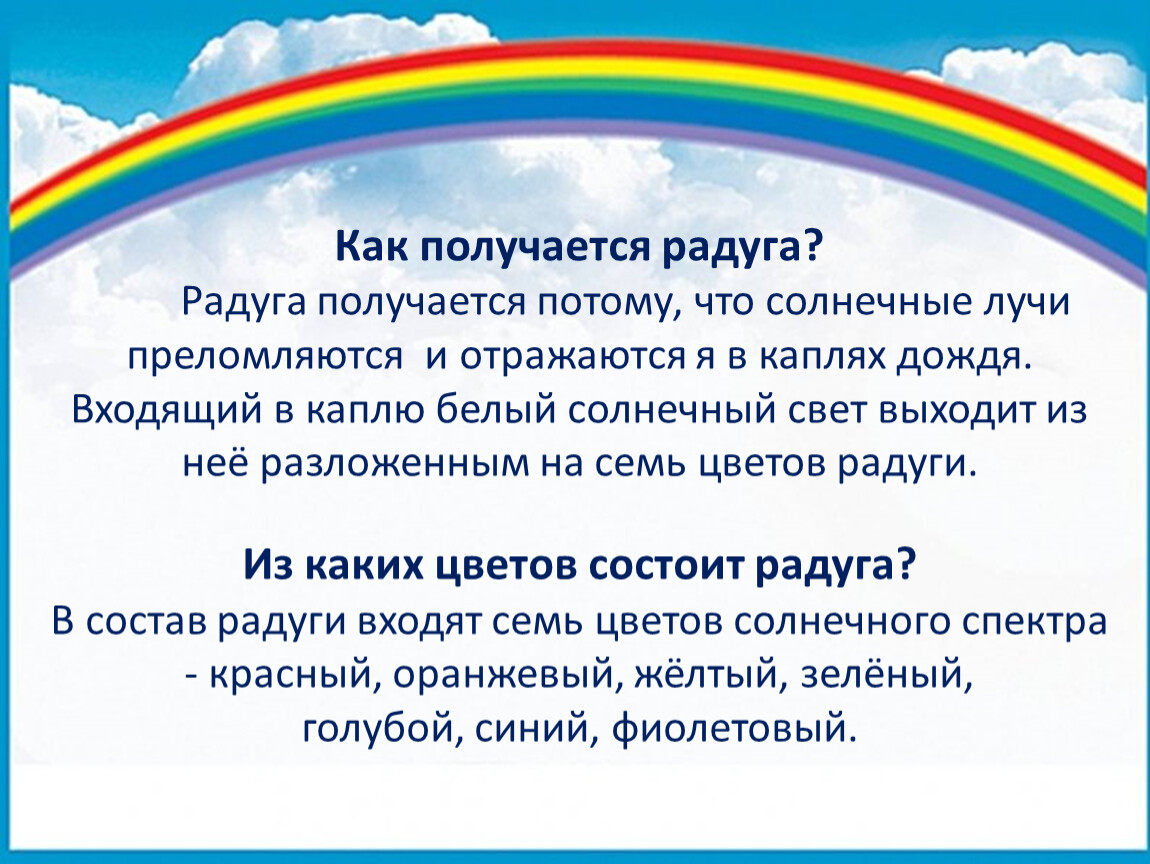 Как получается радуга?

Радуга получается потому, что солнечные лучи преломляются  и отражаются я в каплях дождя. Входящий в каплю белый солнечный свет выходит из неё разложенным на семь цветов радуги.

Из каких цветов состоит радуга?

В состав радуги входят семь цветов солнечного спектра - красный, оранжевый, жёлтый, зелёный, голубой, синий, фиолетовый.